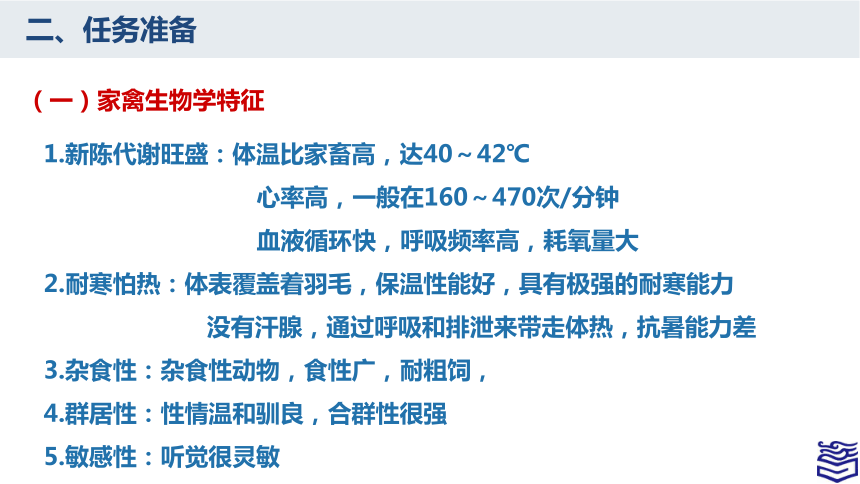 二、任务准备

（一）家禽生物学特征

1.新陈代谢旺盛：体温比家畜高，达40～42℃

心率高，一般在160～470次/分钟

血液循环快，呼吸频率高，耗氧量大

2.耐寒怕热：体表覆盖着羽毛，保温性能好，具有极强的耐寒能力

没有汗腺，通过呼吸和排泄来带走体热，抗暑能力差

3.杂食性：杂食性动物，食性广，耐粗饲，

4.群居性：性情温和驯良，合群性很强

5.敏感性：听觉很灵敏